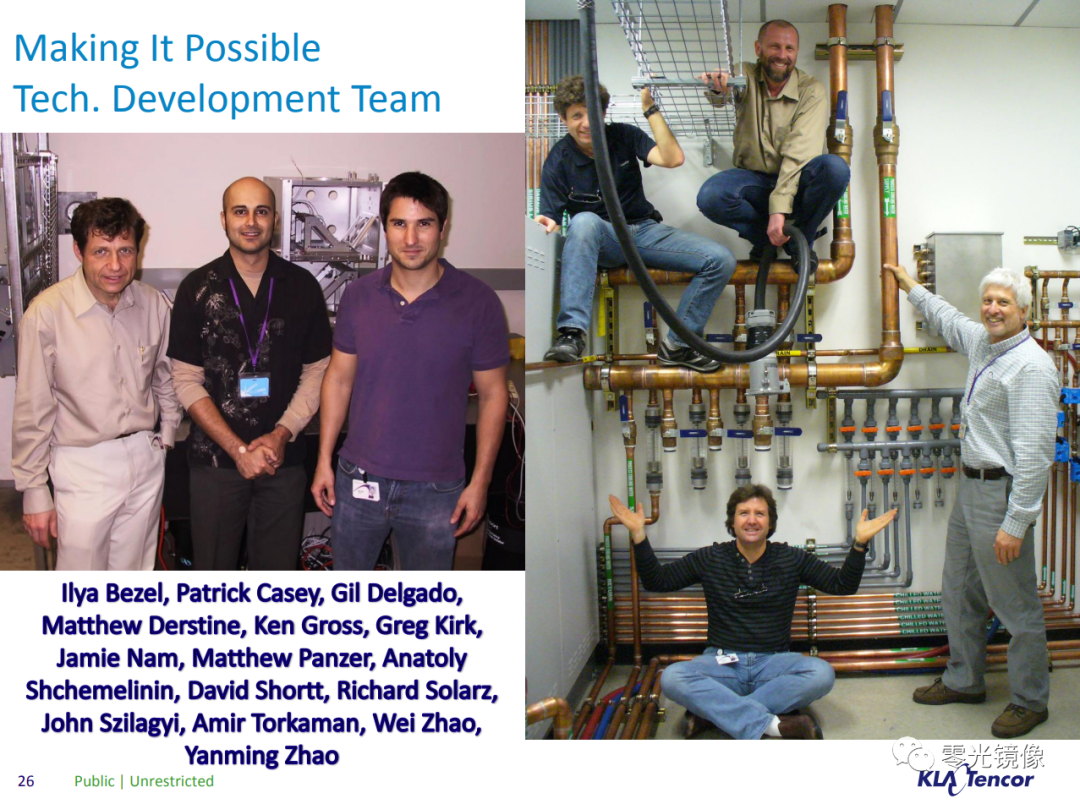 Making It Possible
Tech. Development Team

Ilya Bezel, Patrick Casey, Gil Delgado, Matthew Derstine, Ken Gross, Greg Kirk, Jamie Nam, Matthew Panzer, Anatoly Shchemelinin, David Shortt, Richard Solarz, John Szilagyi, Amir Torkaman, Wei Zhao, Yanming Zhao

26 Public | Unrestricted

零光镜像

KLA Tencor